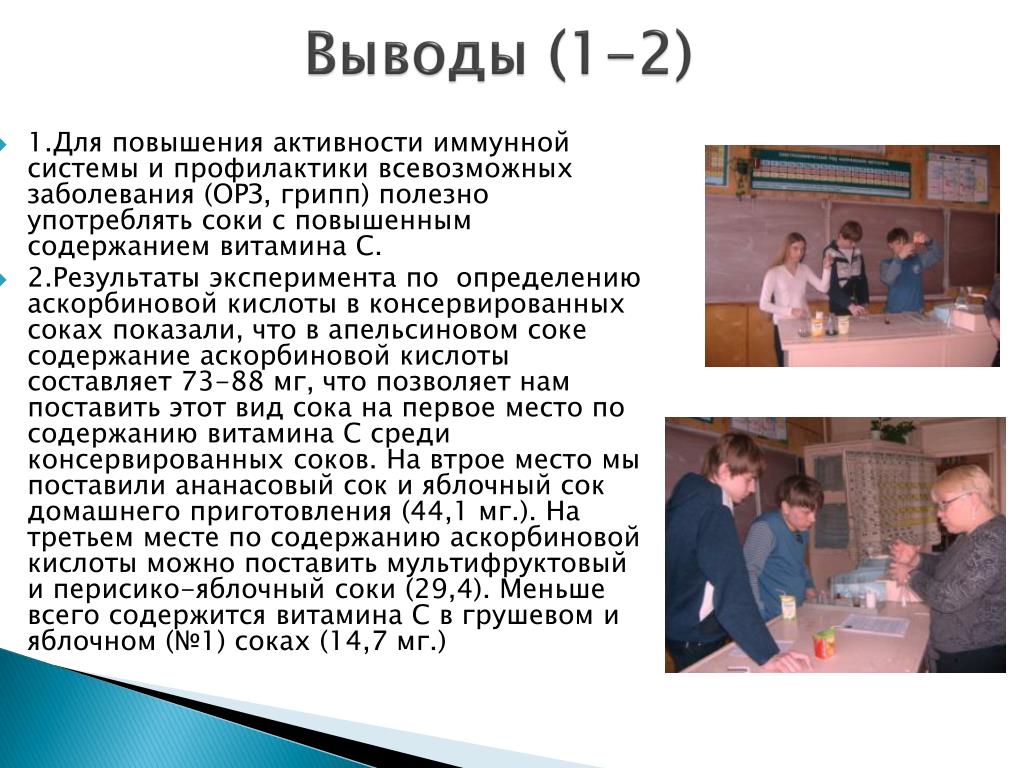 Выводы (1-2)

1.Для повышения активности иммунной системы и профилактики всевозможных заболевания (ОРЗ, грипп) полезно употреблять соки с повышенным содержанием витамина С.

2.Результаты эксперимента по определению аскорбиновой кислоты в консервированных соках показали, что в апельсиновом соке содержание аскорбиновой кислоты составляет 73-88 мг, что позволяет нам поставить этот вид сока на первое место по содержанию витамина С среди консервированных соков. На втрое место мы поставили ананасовый сок и яблочный сок домашнего приготовления (44,1 мг.). На третьем месте по содержанию аскорбиновой кислоты можно поставить мультифруктовый и перисико-яблочный соки (29,4). Меньше всего содержится витамина С в грушевом и яблочном (№1) соках (14,7 мг.)